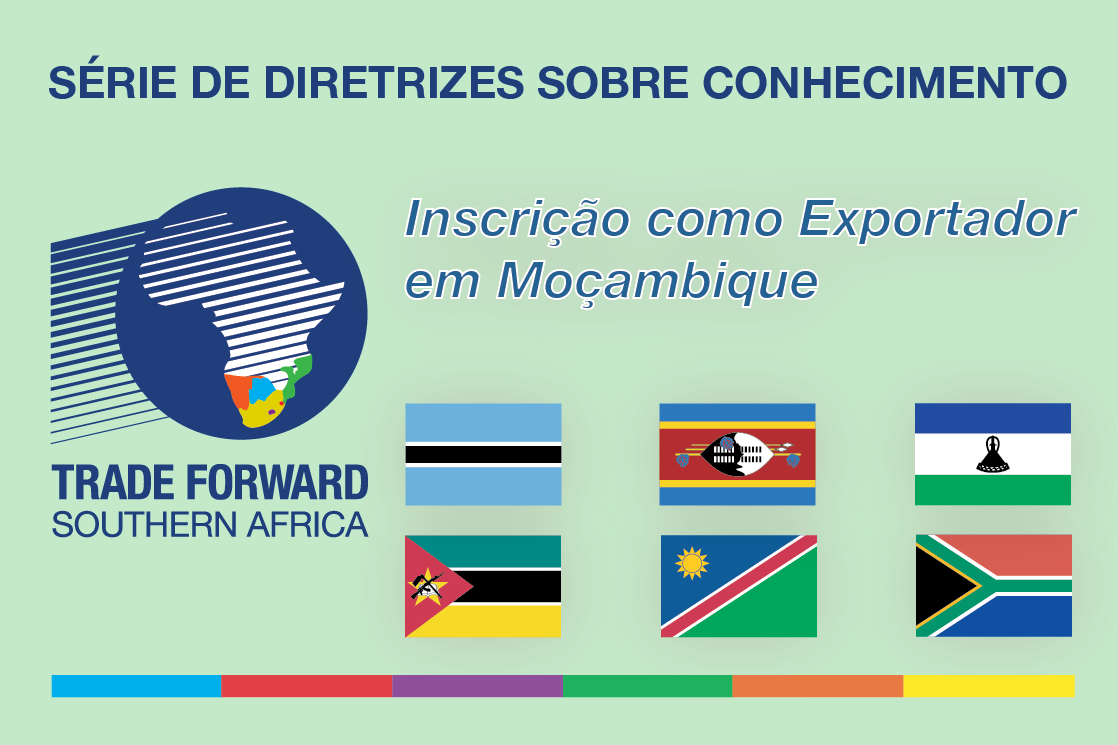 SÉRIE DE DIRETRIZES SOBRE CONHECIMENTO

Inscrição como Exportador em Moçambique

TRADE FORWARD
SOUTHERN AFRICA